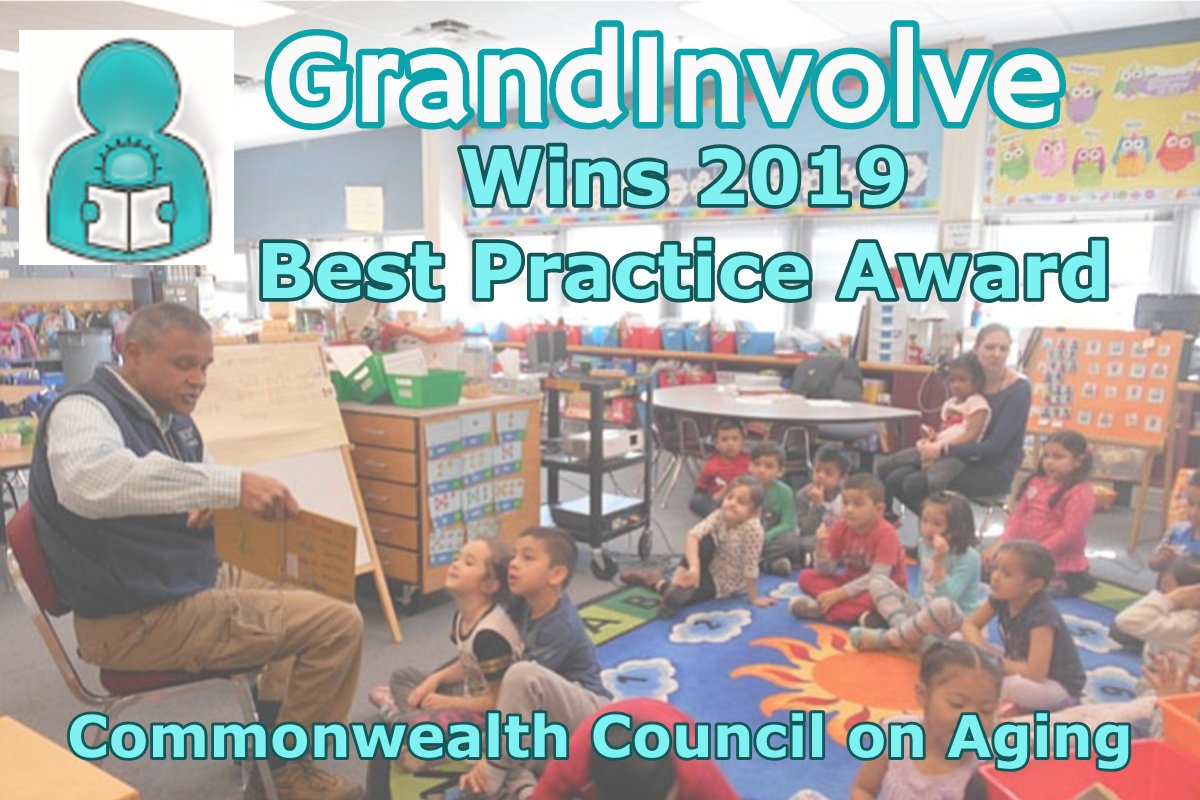 GrandInvolve
Wins 2019
Best Practice Award

Commonwealth Council on Aging